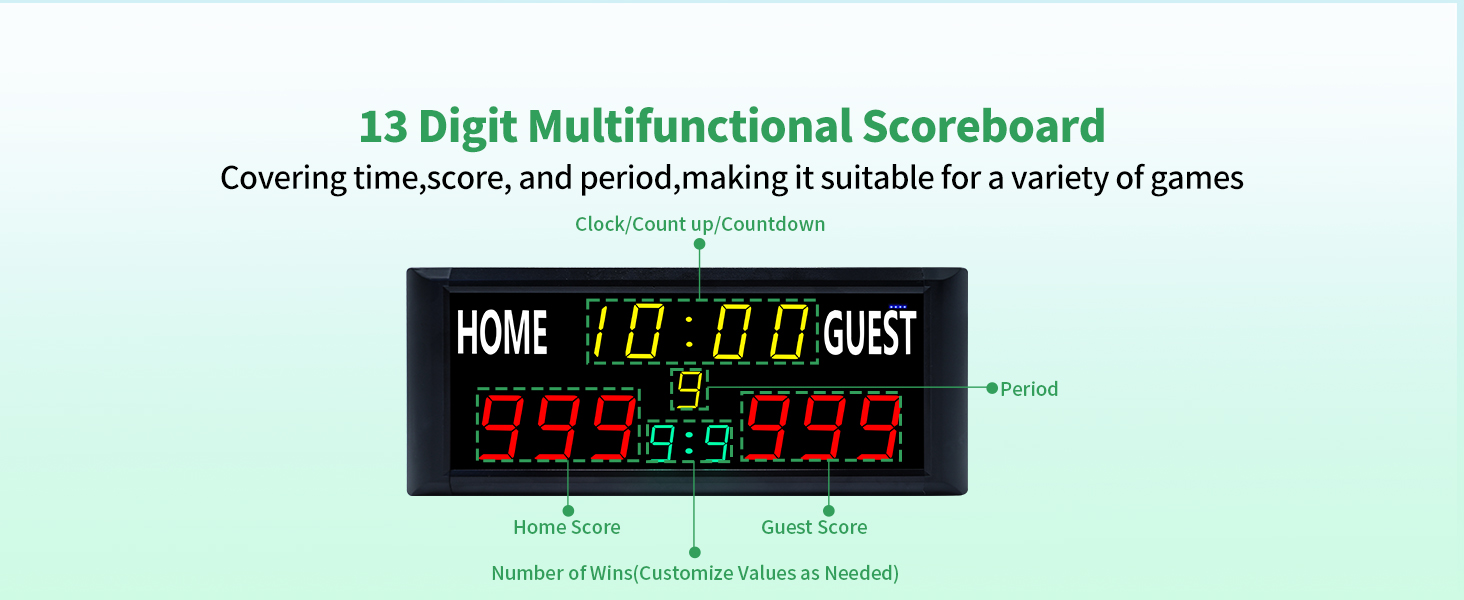 13 Digit Multifunctional Scoreboard

Covering time,score, and period,making it suitable for a variety of games

Clock/Count up/Countdown

HOME 10:00 GUEST

9

Period

999 9:9 999

Home Score

Guest Score

Number of Wins(Customize Values as Needed)